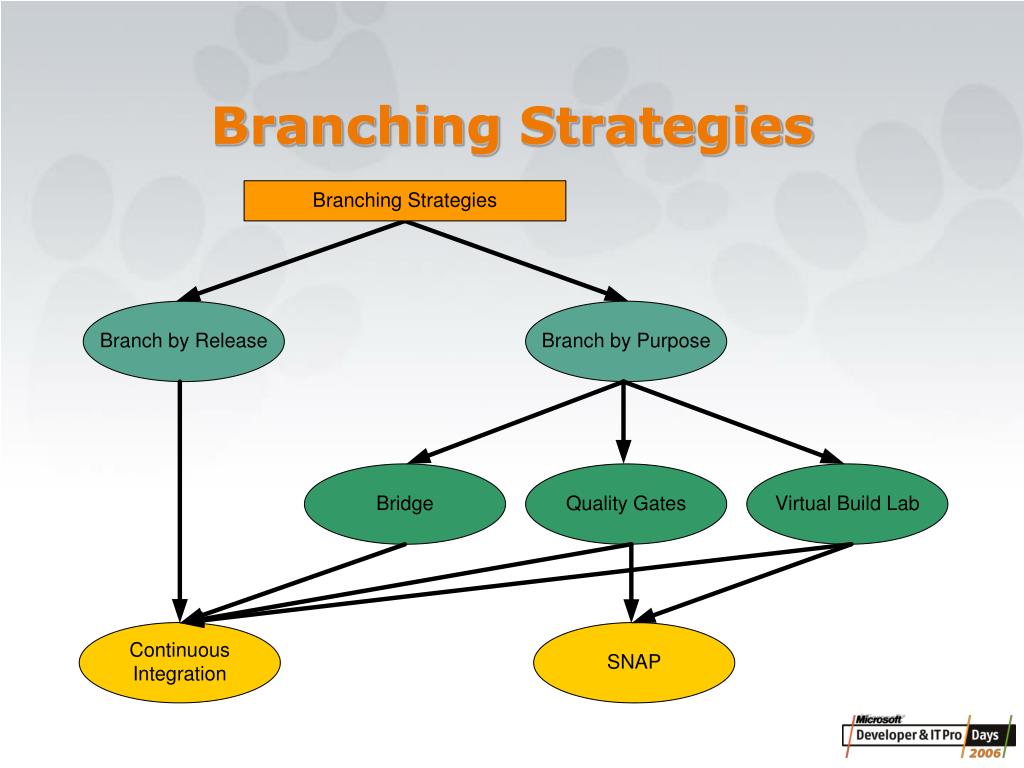 Branching Strategies

Branching Strategies

Branch by Release

Branch by Purpose

Bridge

Quality Gates

Virtual Build Lab

Continuous Integration

SNAP

Microsoft Developer & IT Pro Days 2006